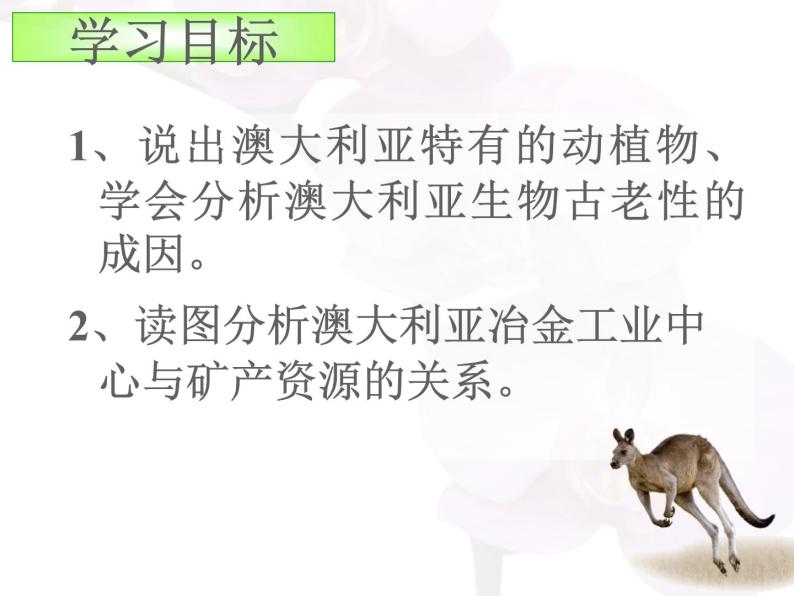 学习目标

1、说出澳大利亚特有的动植物、学会分析澳大利亚生物古老性的成因。

2、读图分析澳大利亚冶金工业中心与矿产资源的关系。